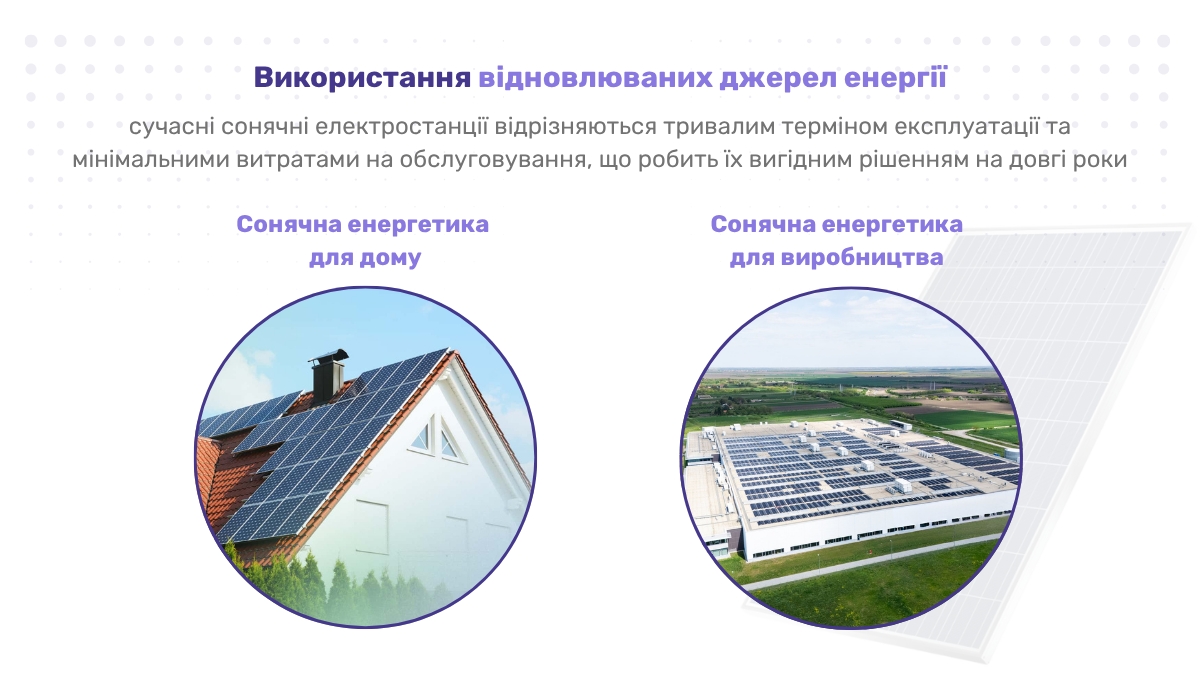 Використання відновлюваних джерел енергії

сучасні сонячні електростанції відрізняються тривалим терміном експлуатації та мінімальними витратами на обслуговування, що робить їх вигідним рішенням на довгі роки

Сонячна енергетика для дому

Сонячна енергетика для виробництва